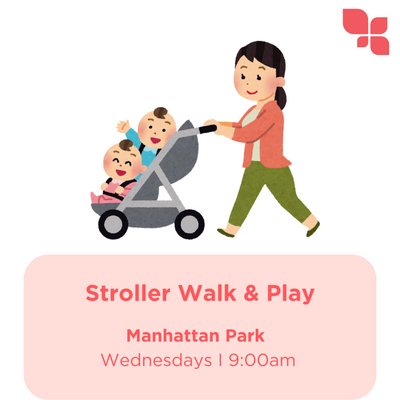 Stroller Walk & Play

Manhattan Park
Wednesdays I 9:00am